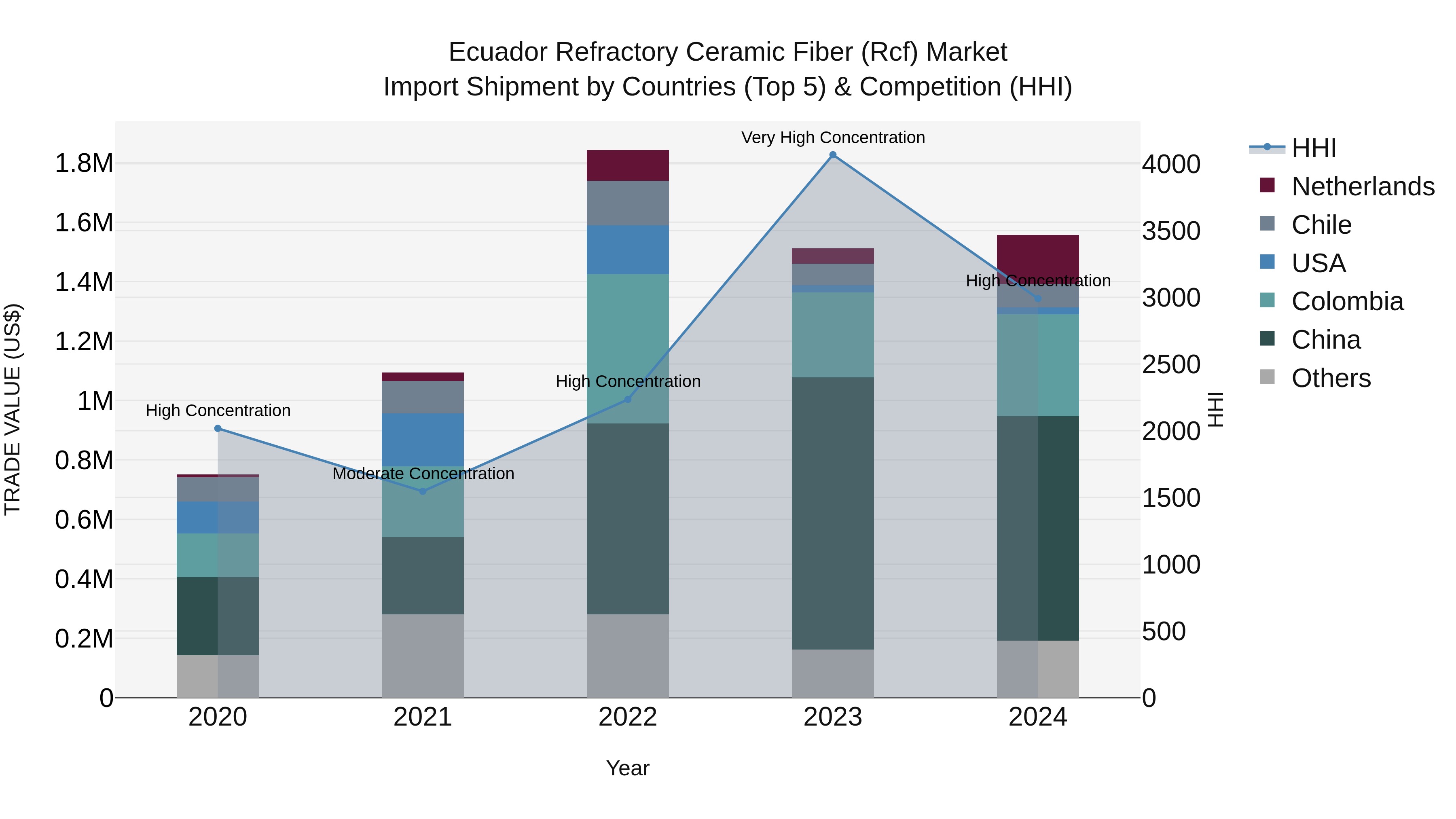 Ecuador Refractory Ceramic Fiber (Rcf) Market
Import Shipment by Countries (Top 5) & Competition (HHI)

TRADE VALUE (US$)

1.8M
1.6M
1.4M
1.2M
1M
0.8M
0.6M
0.4M
0.2M
0

High Concentration
Moderate Concentration
High Concentration
Very High Concentration
High Concentration

2020
2021
2022
2023
2024

Year

4000
3500
3000
2500
2000
1500
1000
500
0

HHI

HHI
Netherlands
Chile
USA
Colombia
China
Others